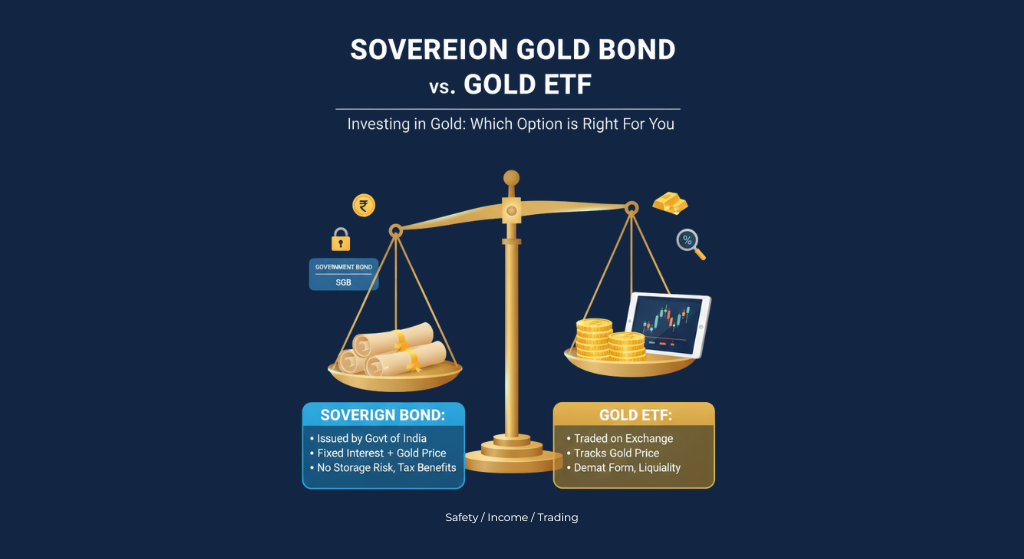 SOVEREION GOLD BOND
vs. GOLD ETF

Investing in Gold: Which Option is Right For You

₹

GOVERNMENT BOND
SGB

%

SOVERIGN BOND:
• Issued by Govt of India
• Fixed Interest + Gold Price
• No Storage Risk, Tax Benefits

GOLD ETF:
• Traded on Exchange
• Tracks Gold Price
• Demat Form, Liquiality

Safety / Income / Trading